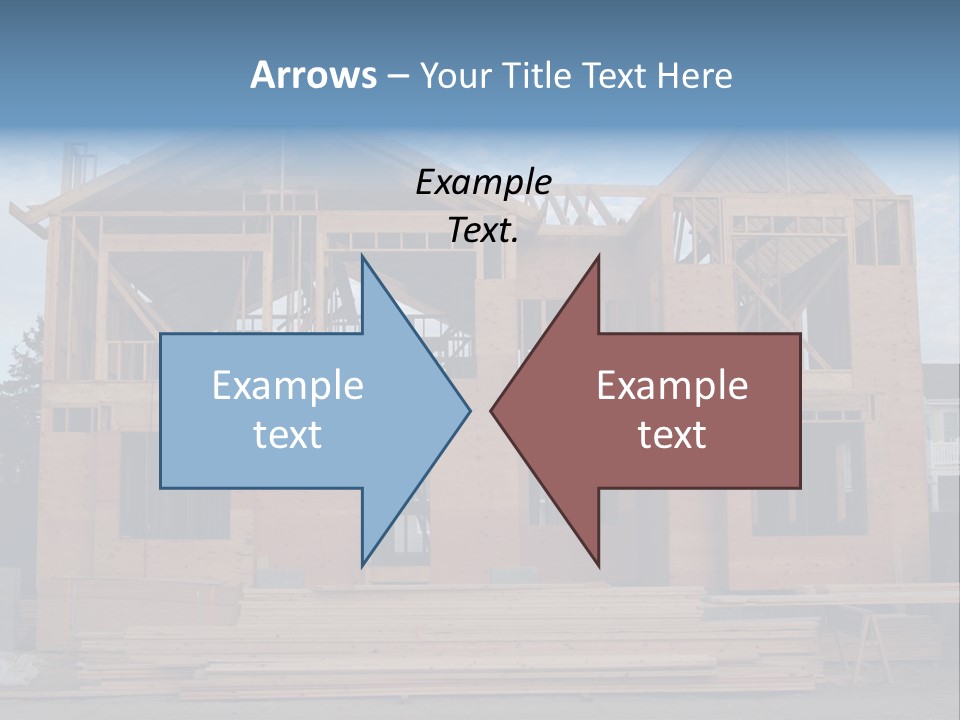 Arrows – Your Title Text Here

Example Text.

Example text

Example text